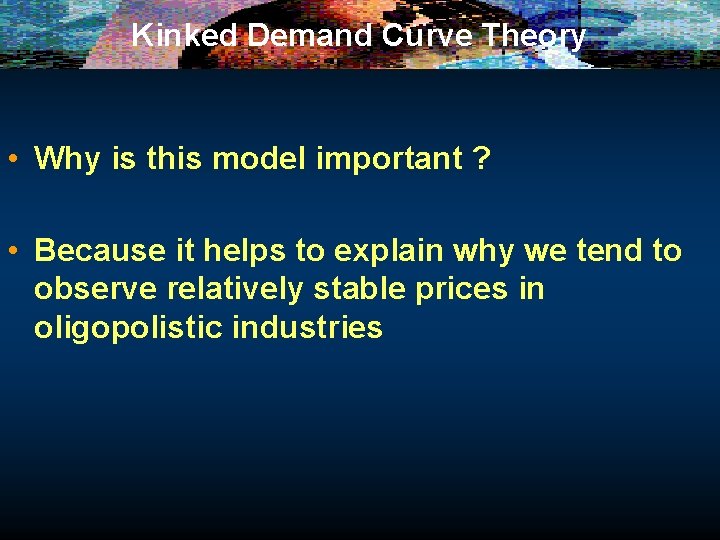 Kinked Demand Curve Theory

• Why is this model important ?

• Because it helps to explain why we tend to observe relatively stable prices in oligopolistic industries